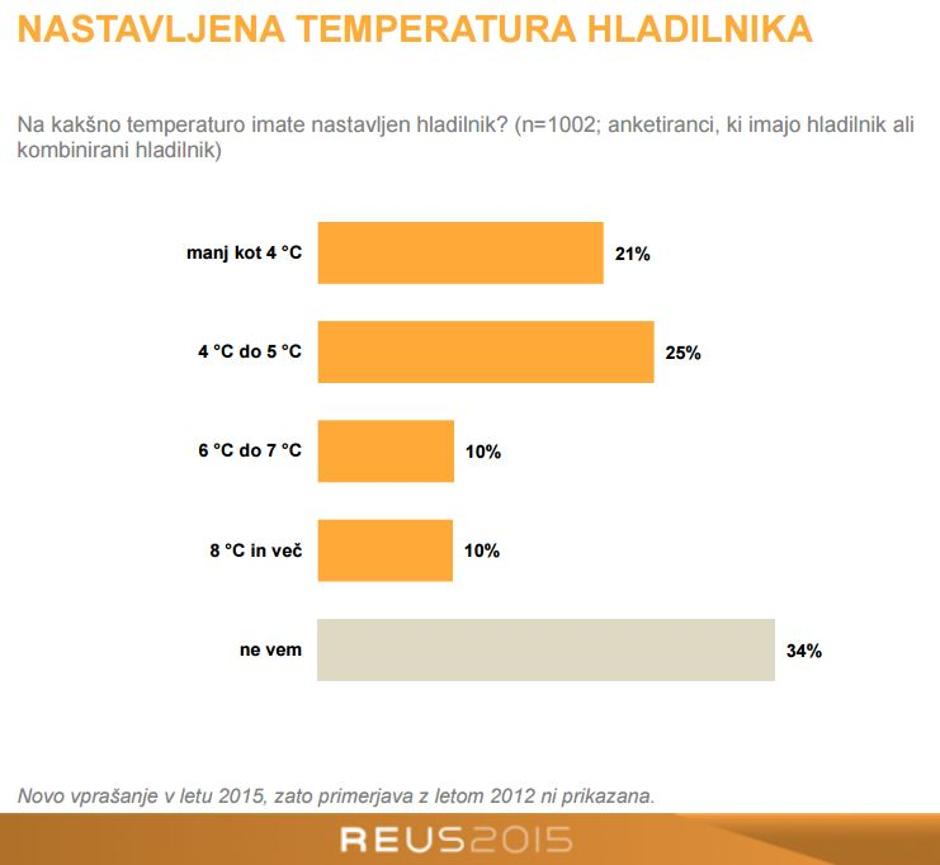 NASTAVLJENA TEMPERATURA HLADILNIKA

Na kakšno temperaturo imate nastavljen hladilnik? (n=1002; anketiranci, ki imajo hladilnik ali kombinirani hladilnik)

manj kot 4 °C 21%

4 °C do 5 °C 25%

6 °C do 7 °C 10%

8 °C in več 10%

ne vem 34%

Novo vprašanje v letu 2015, zato primerjava z letom 2012 ni prikazana.

REUS2015